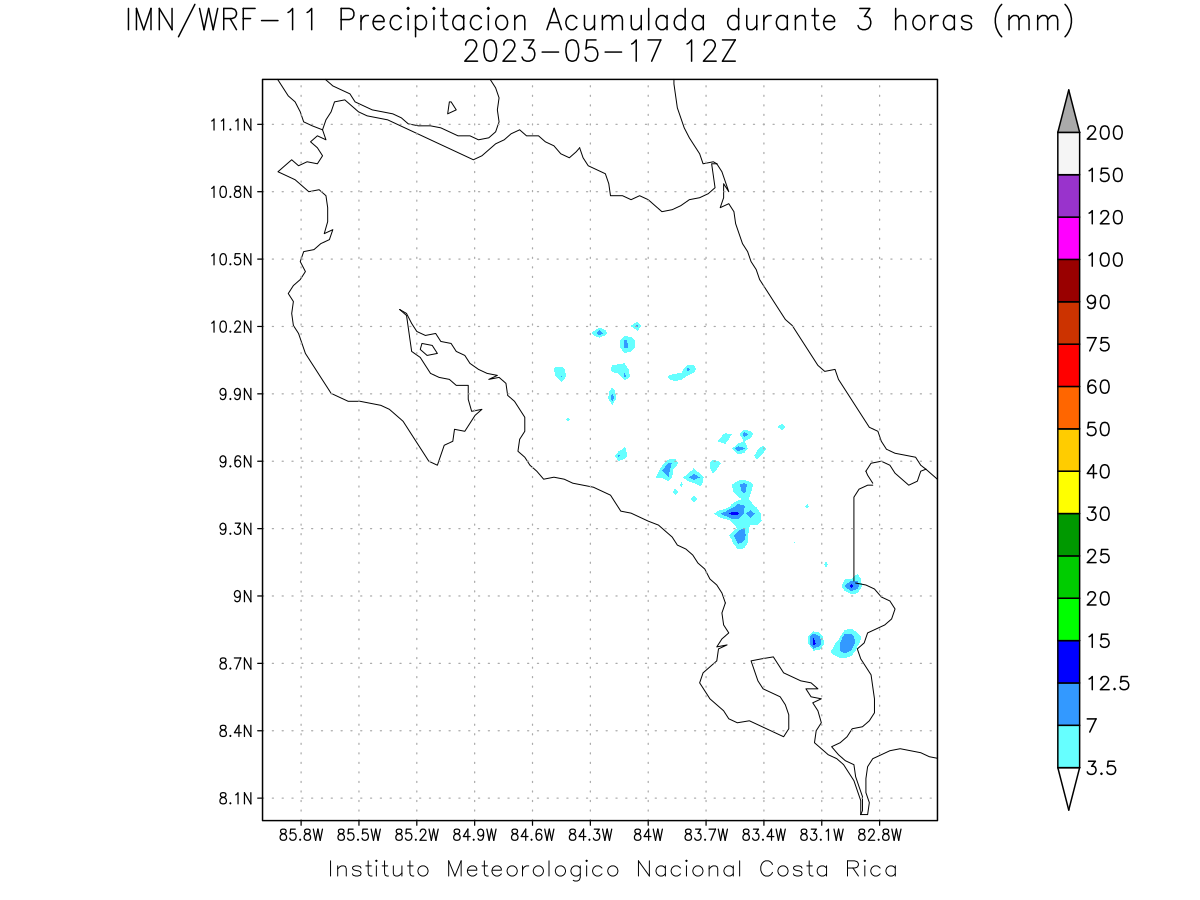 IMN/WRF-11 Precipitacion Acumulada durante 3 horas (mm)
2023-05-17 12Z

11.1N
10.8N
10.5N
10.2N
9.9N
9.6N
9.3N
9N
8.7N
8.4N
8.1N

85.8W 85.5W 85.2W 84.9W 84.6W 84.3W 84W 83.7W 83.4W 83.1W 82.8W

200
150
120
100
90
75
60
50
40
30
25
20
15
12.5
7
3.5

Instituto Meteorologico Nacional Costa Rica